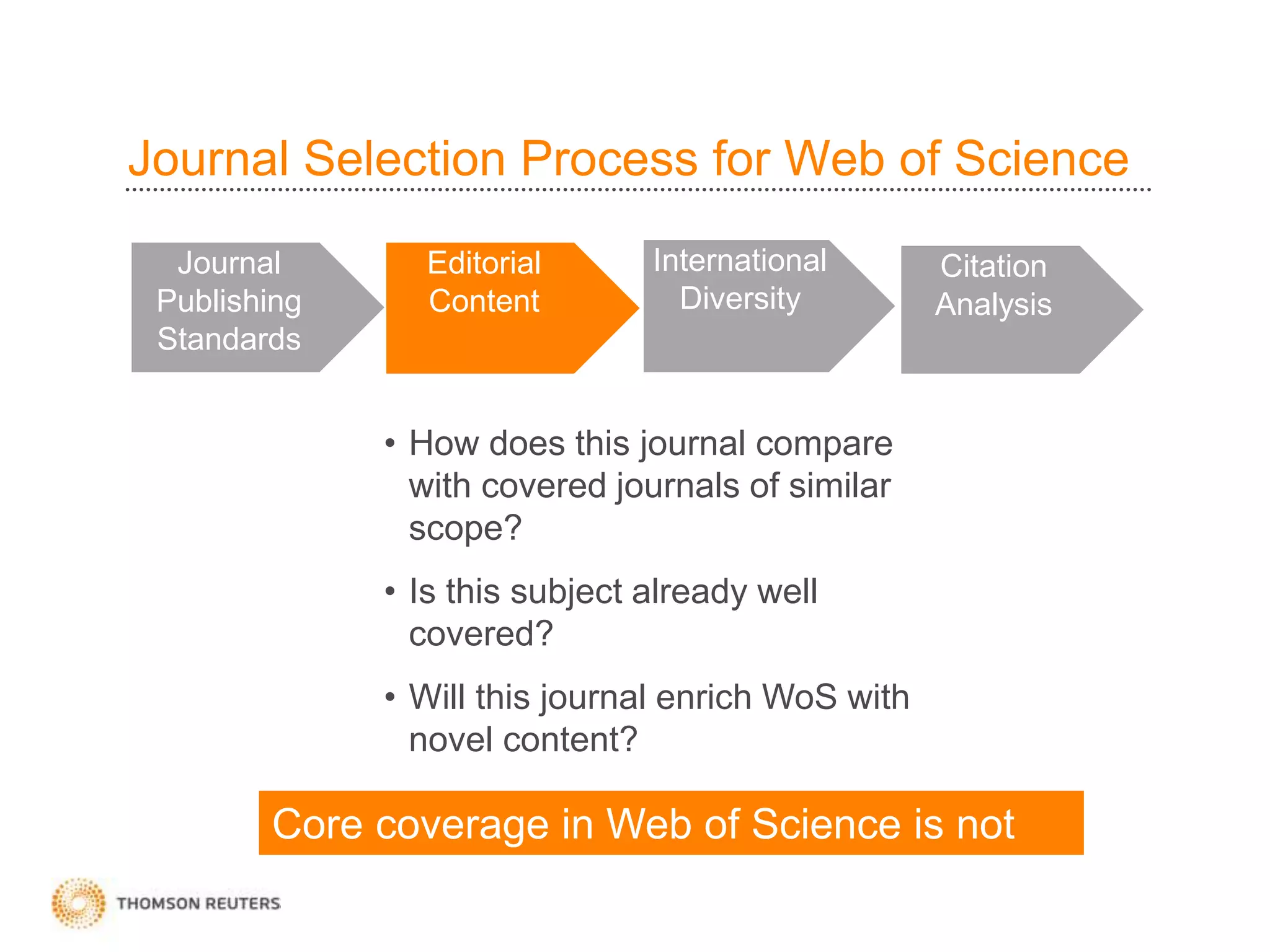 Journal Selection Process for Web of Science

Journal Publishing Standards

Editorial Content

International Diversity

Citation Analysis

• How does this journal compare with covered journals of similar scope?

• Is this subject already well covered?

• Will this journal enrich WoS with novel content?

Core coverage in Web of Science is not

THOMSON REUTERS